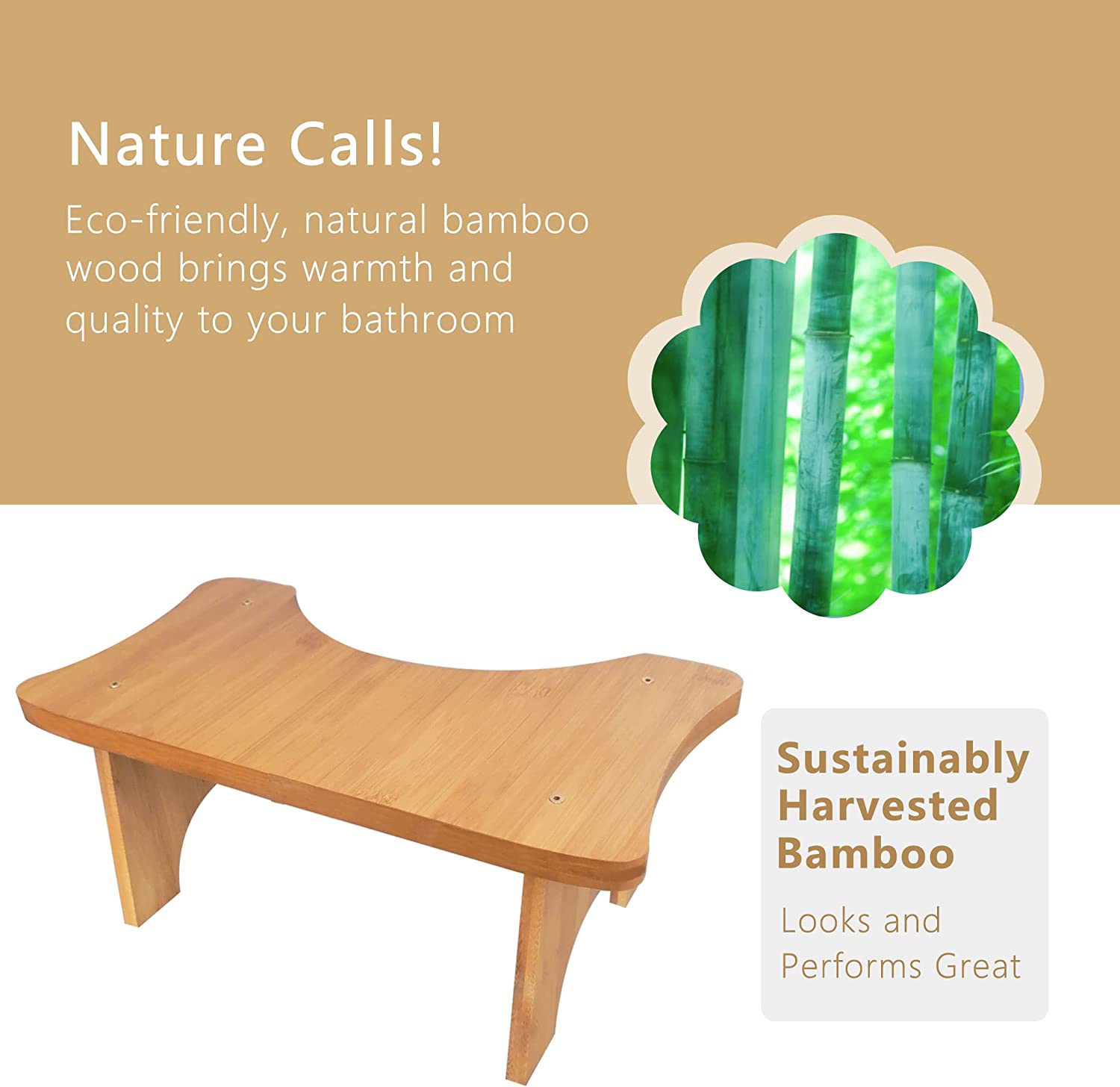 Nature Calls!

Eco-friendly, natural bamboo wood brings warmth and quality to your bathroom

Sustainably Harvested Bamboo

Looks and Performs Great